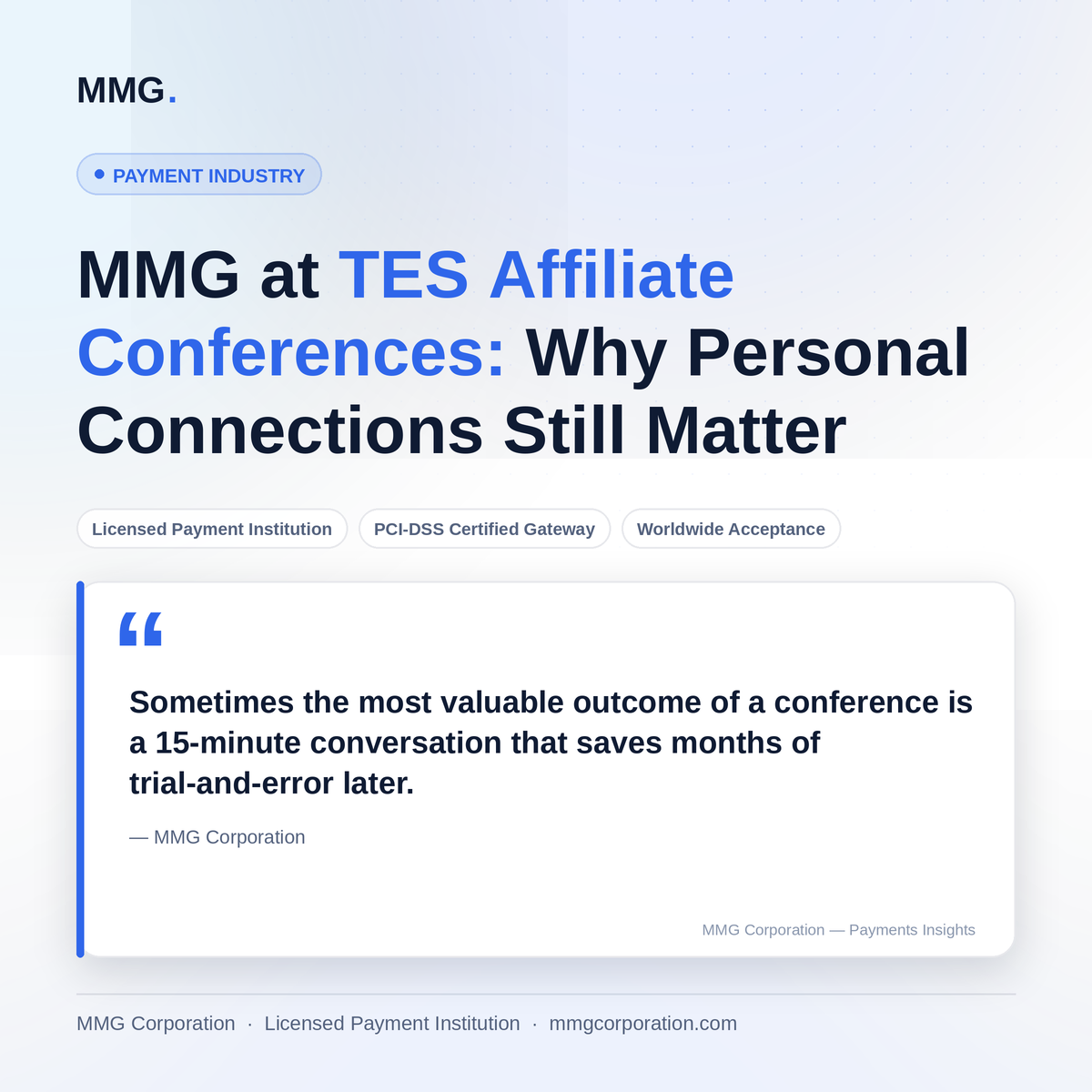 MMG.

PAYMENT INDUSTRY

MMG at TES Affiliate Conferences: Why Personal Connections Still Matter

Licensed Payment Institution

PCI-DSS Certified Gateway

Worldwide Acceptance

“

Sometimes the most valuable outcome of a conference is a 15-minute conversation that saves months of trial-and-error later.

— MMG Corporation

MMG Corporation — Payments Insights

MMG Corporation · Licensed Payment Institution · mmgcorporation.com